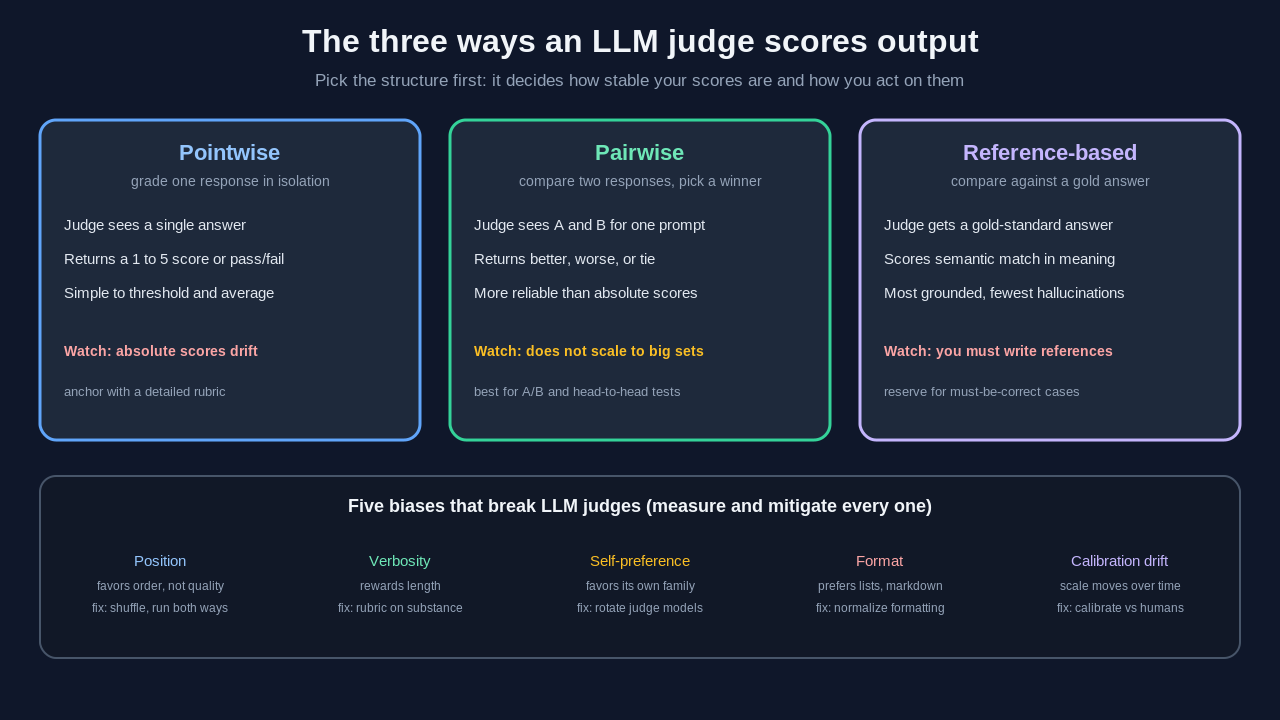 The three ways an LLM judge scores output

Pick the structure first: it decides how stable your scores are and how you act on them

Pointwise
grade one response in isolation

Judge sees a single answer

Returns a 1 to 5 score or pass/fail

Simple to threshold and average

Watch: absolute scores drift

anchor with a detailed rubric

Pairwise
compare two responses, pick a winner

Judge sees A and B for one prompt

Returns better, worse, or tie

More reliable than absolute scores

Watch: does not scale to big sets

best for A/B and head-to-head tests

Reference-based
compare against a gold answer

Judge gets a gold-standard answer

Scores semantic match in meaning

Most grounded, fewest hallucinations

Watch: you must write references

reserve for must-be-correct cases

Five biases that break LLM judges (measure and mitigate every one)

Position
favors order, not quality
fix: shuffle, run both ways

Verbosity
rewards length
fix: rubric on substance

Self-preference
favors its own family
fix: rotate judge models

Format
prefers lists, markdown
fix: normalize formatting

Calibration drift
scale moves over time
fix: calibrate vs humans